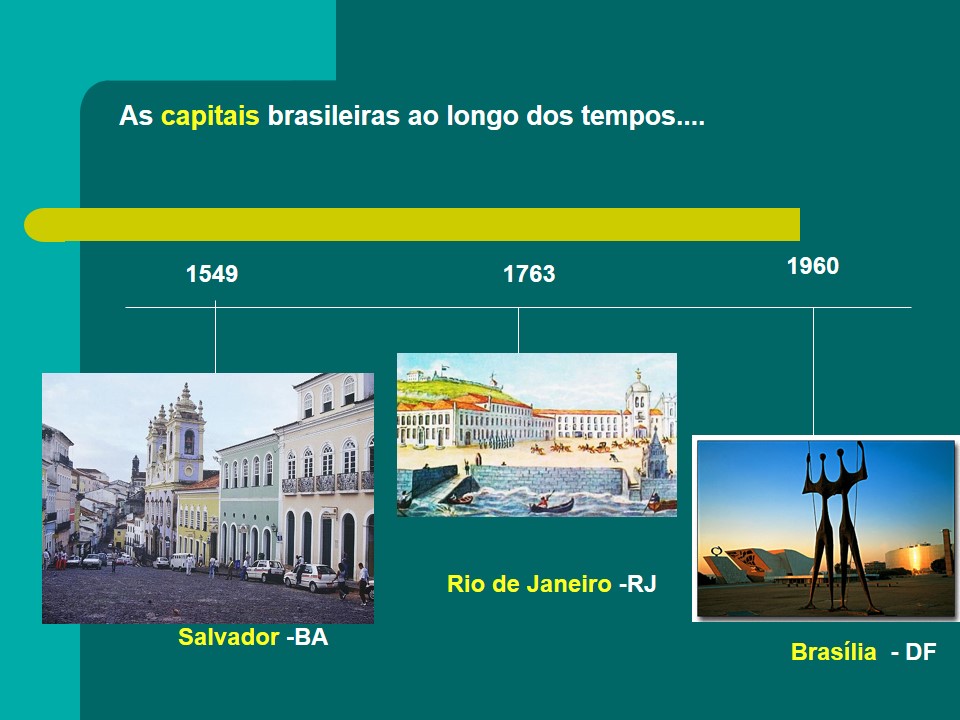 As capitais brasileiras ao longo dos tempos....

1549

1763

1960

Salvador -BA

Rio de Janeiro -RJ

Brasília - DF